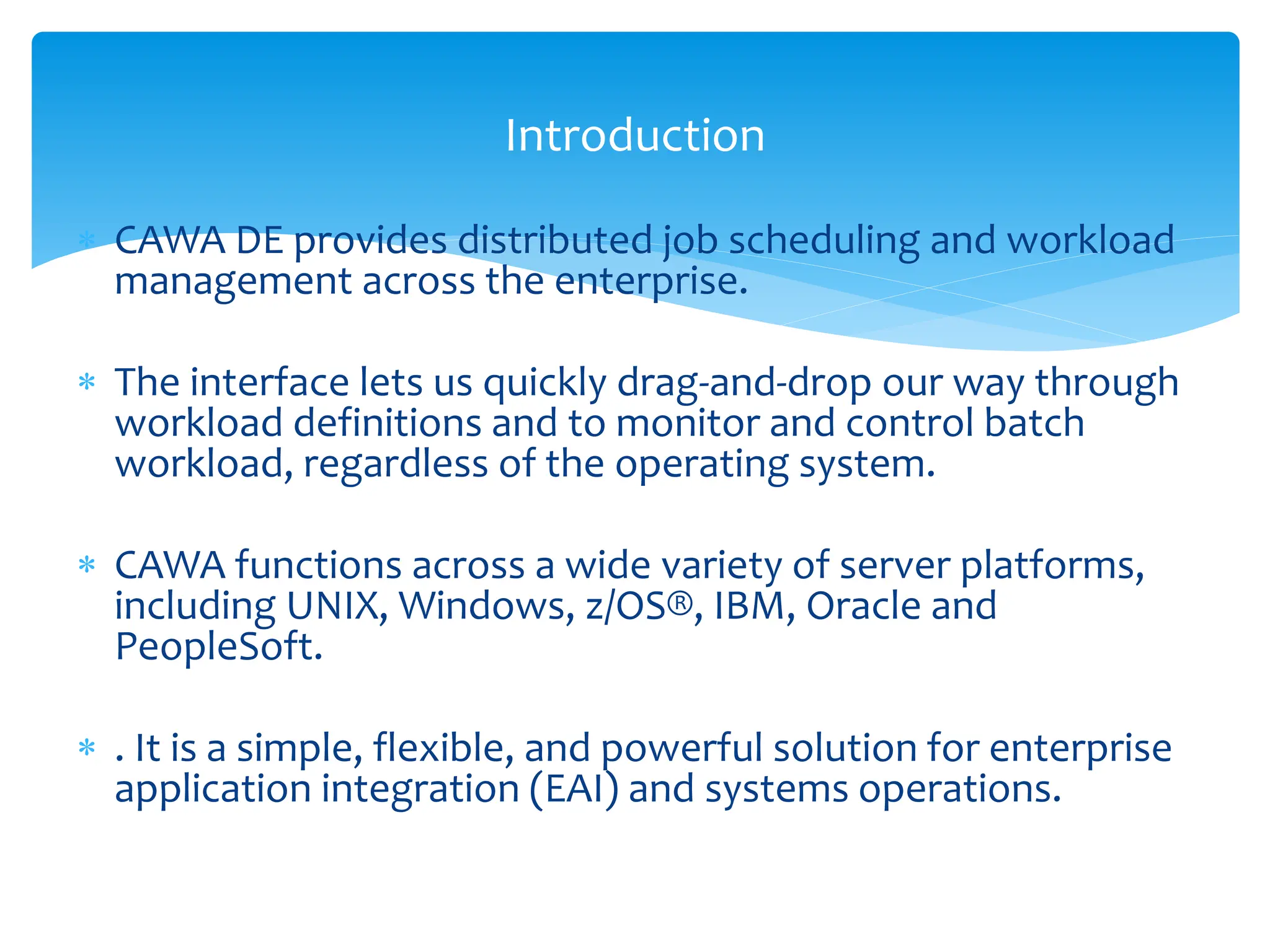 Introduction

* CAWA DE provides distributed job scheduling and workload management across the enterprise.

* The interface lets us quickly drag-and-drop our way through workload definitions and to monitor and control batch workload, regardless of the operating system.

* CAWA functions across a wide variety of server platforms, including UNIX, Windows, z/OS®, IBM, Oracle and PeopleSoft.

* . It is a simple, flexible, and powerful solution for enterprise application integration (EAI) and systems operations.